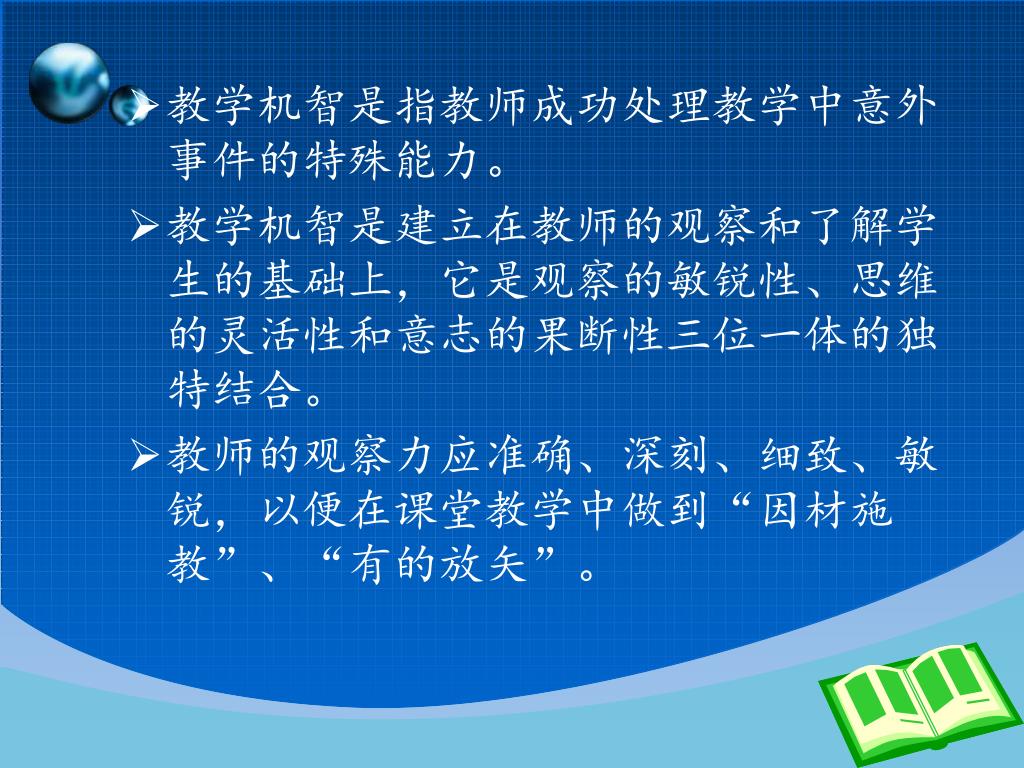 ➢教学机智是指教师成功处理教学中意外事件的特殊能力。

➢教学机智是建立在教师的观察和了解学生的基础上，它是观察的敏锐性、思维的灵活性和意志的果断性三位一体的独特结合。

➢教师的观察力应准确、深刻、细致、敏锐，以便在课堂教学中做到“因材施教”、“有的放矢”。